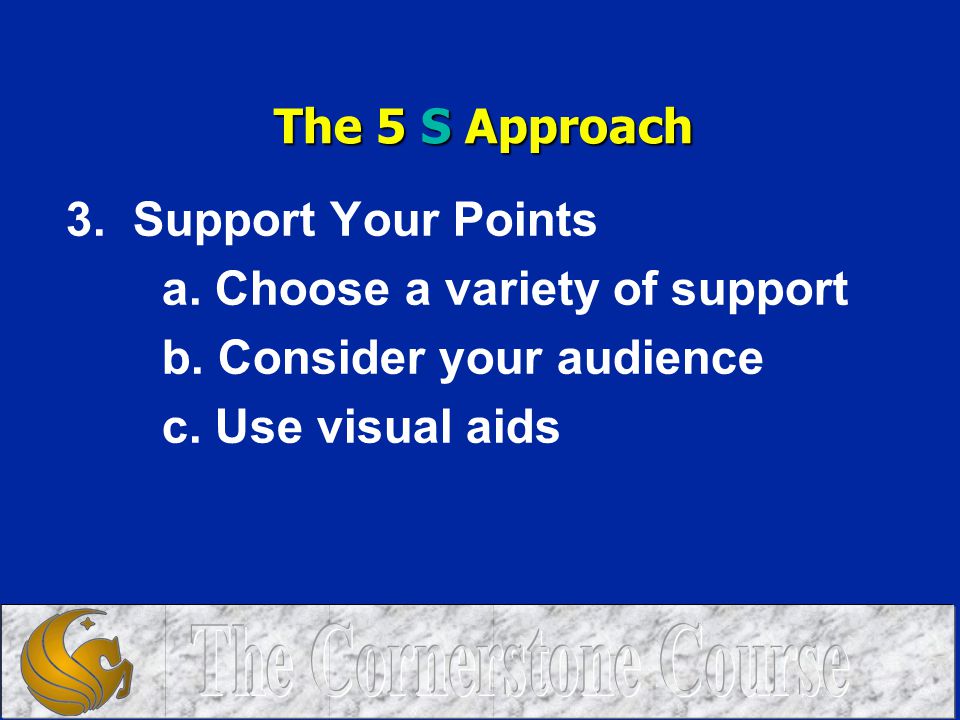 The 5 S Approach

3. Support Your Points

a. Choose a variety of support

b. Consider your audience

c. Use visual aids

The Cornerstone Course